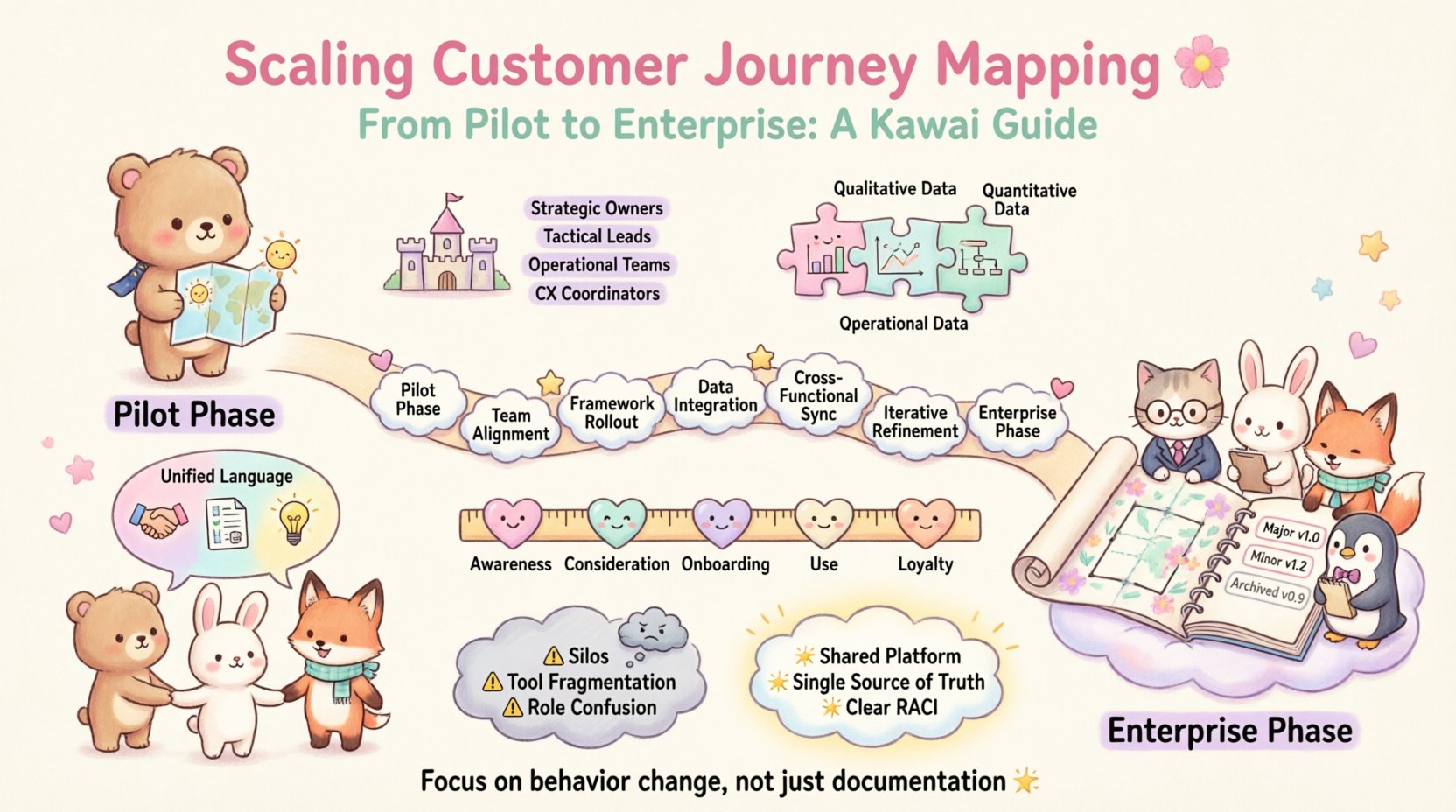 Scaling Customer Journey Mapping

From Pilot to Enterprise: A Kawai Guide

Strategic Owners
Tactical Leads
Operational Teams
CX Coordinators

Qualitative Data
Quantitative Data
Operational Data

Pilot Phase

Pilot Phase
Team Alignment
Framework Rollout
Data Integration
Cross-Functional Sync
Iterative Refinement
Enterprise Phase

Unified Language

Awareness
Consideration
Onboarding
Use
Loyalty

Major v1.0
Minor v1.2
Archived v0.9

⚠ Silos
⚠ Tool Fragmentation
⚠ Role Confusion

Shared Platform
Single Source of Truth
Clear RACI

Enterprise Phase

Focus on behavior change, not just documentation